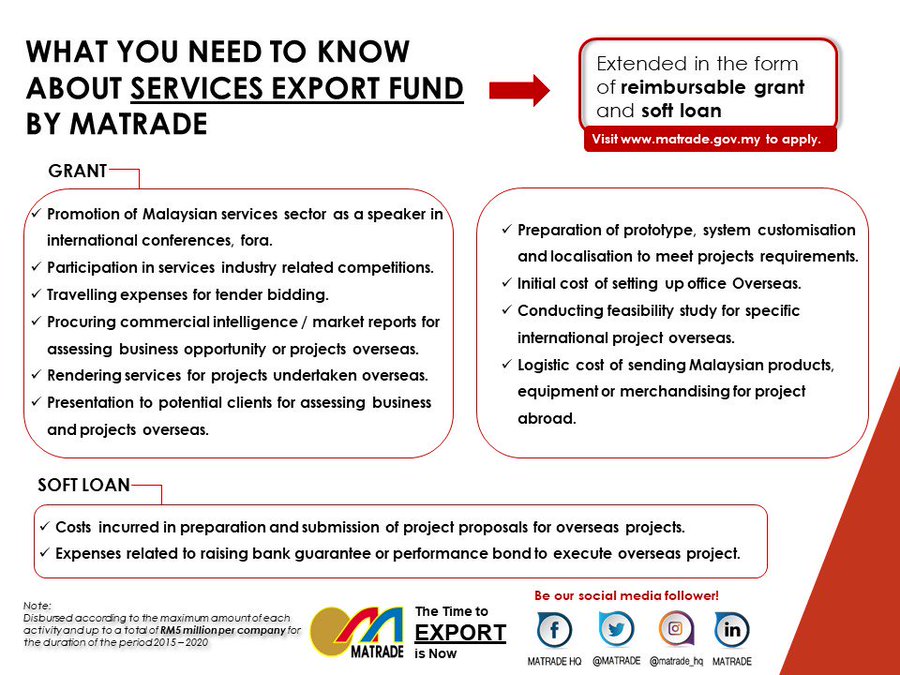 WHAT YOU NEED TO KNOW ABOUT SERVICES EXPORT FUND BY MATRADE

Extended in the form of reimbursable grant and soft loan

Visit www.matrade.gov.my to apply.

GRANT

✓ Promotion of Malaysian services sector as a speaker in international conferences, fora.
✓ Participation in services industry related competitions.
✓ Travelling expenses for tender bidding.
✓ Procuring commercial intelligence / market reports for assessing business opportunity or projects overseas.
✓ Rendering services for projects undertaken overseas.
✓ Presentation to potential clients for assessing business and projects overseas.

✓ Preparation of prototype, system customisation and localisation to meet projects requirements.
✓ Initial cost of setting up office Overseas.
✓ Conducting feasibility study for specific international project overseas.
✓ Logistic cost of sending Malaysian products, equipment or merchandising for project abroad.

SOFT LOAN

✓ Costs incurred in preparation and submission of project proposals for overseas projects.
✓ Expenses related to raising bank guarantee or performance bond to execute overseas project.

Note:
Disbursed according to the maximum amount of each activity and up to a total of RM5 million per company for the duration of the period 2015 – 2020

MATRADE

The Time to EXPORT is Now

Be our social media follower!

MATRADE HQ @MATRADE @matrade_hq MATRADE